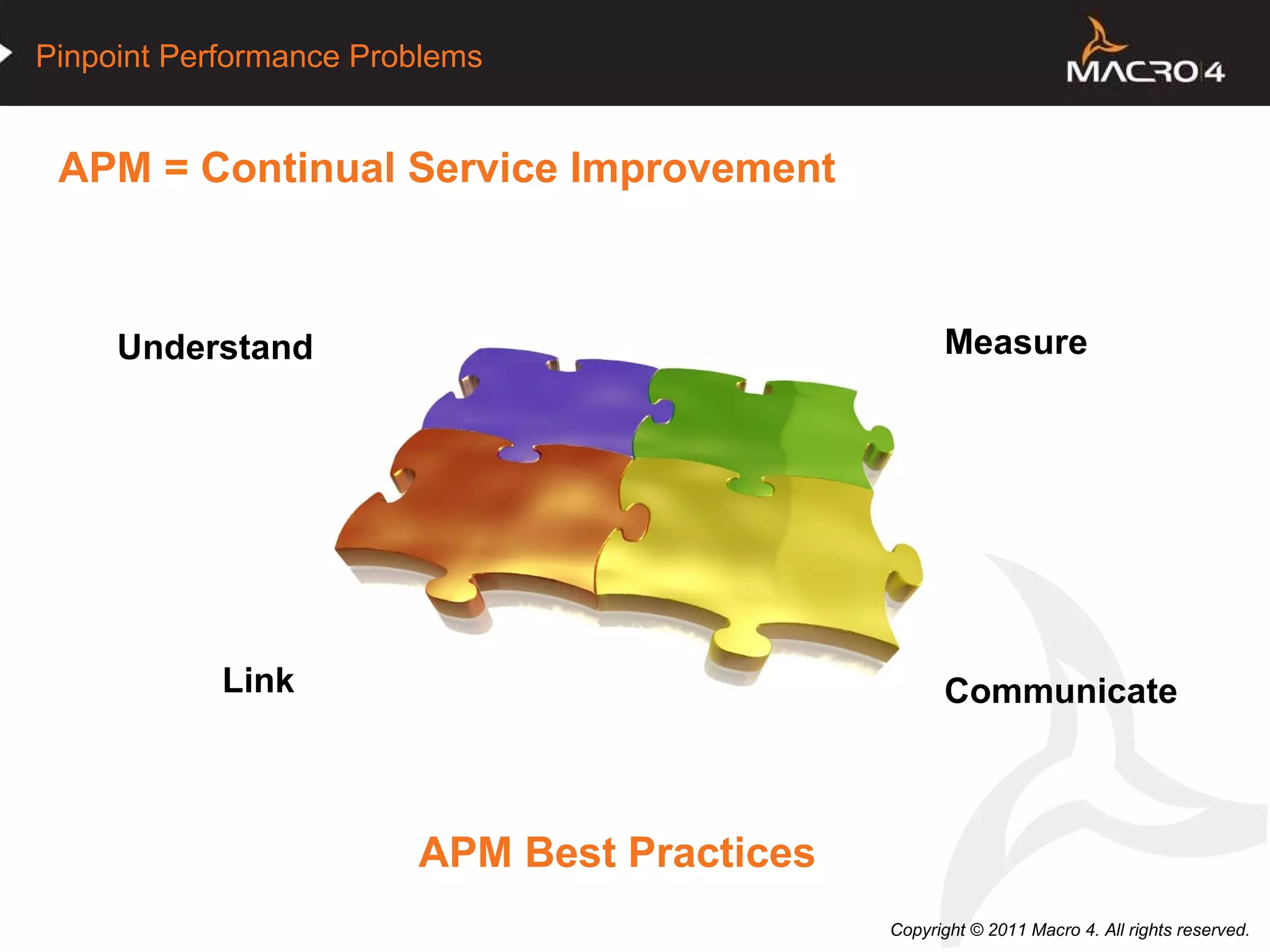 Pinpoint Performance Problems

MACRO 4

APM = Continual Service Improvement

Understand

Measure

Link

Communicate

APM Best Practices

Copyright © 2011 Macro 4. All rights reserved.